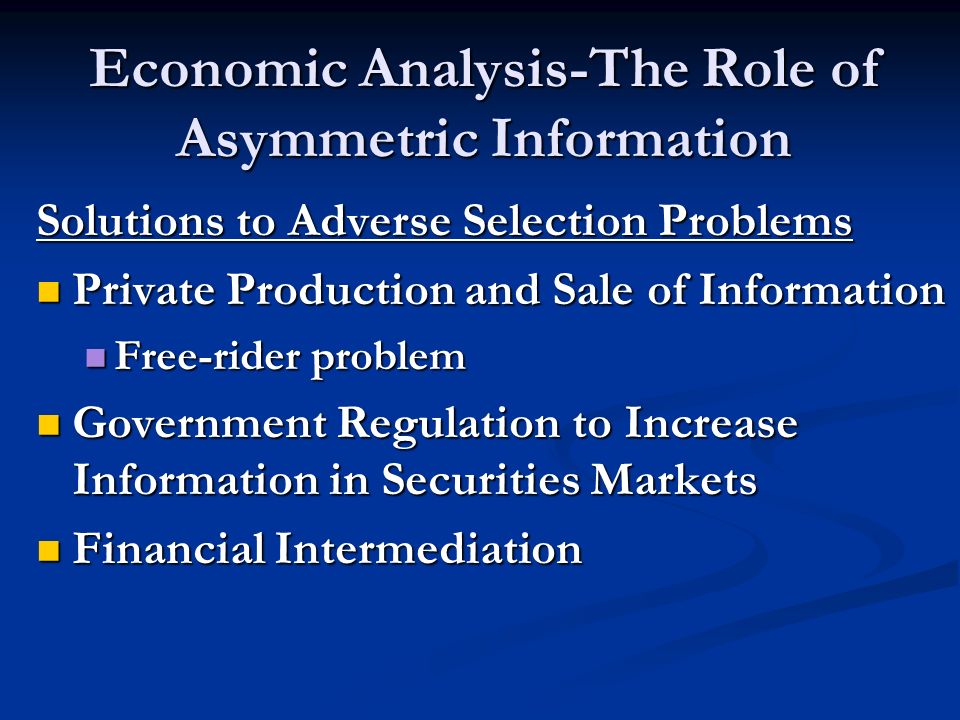 Economic Analysis-The Role of Asymmetric Information

Solutions to Adverse Selection Problems

Private Production and Sale of Information

Free-rider problem

Government Regulation to Increase Information in Securities Markets

Financial Intermediation